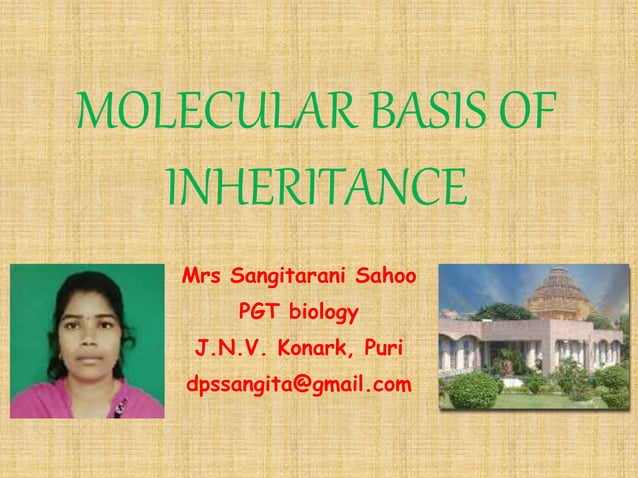 MOLECULAR BASIS OF INHERITANCE

Mrs Sangitarani Sahoo
PGT biology
J.N.V. Konark, Puri
dpssangita@gmail.com